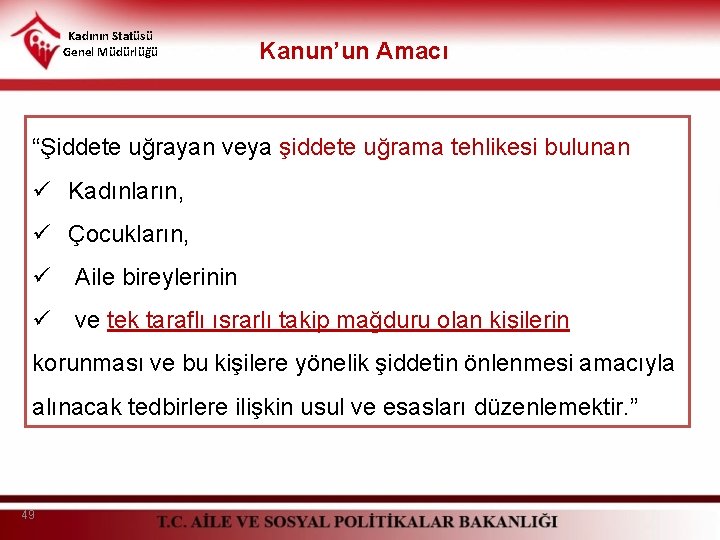 Kadının Statüsü
Genel Müdürlüğü

Kanun'un Amacı

"Şiddete uğrayan veya şiddete uğrama tehlikesi bulunan

✓ Kadınların,

✓ Çocukların,

✓ Aile bireylerinin

✓ ve tek taraflı ısrarlı takip mağduru olan kişilerin

korunması ve bu kişilere yönelik şiddetin önlenmesi amacıyla alınacak tedbirlere ilişkin usul ve esasları düzenlemektir."

49

T.C. AİLE VE SOSYAL POLİTİKALAR BAKANLIĞI